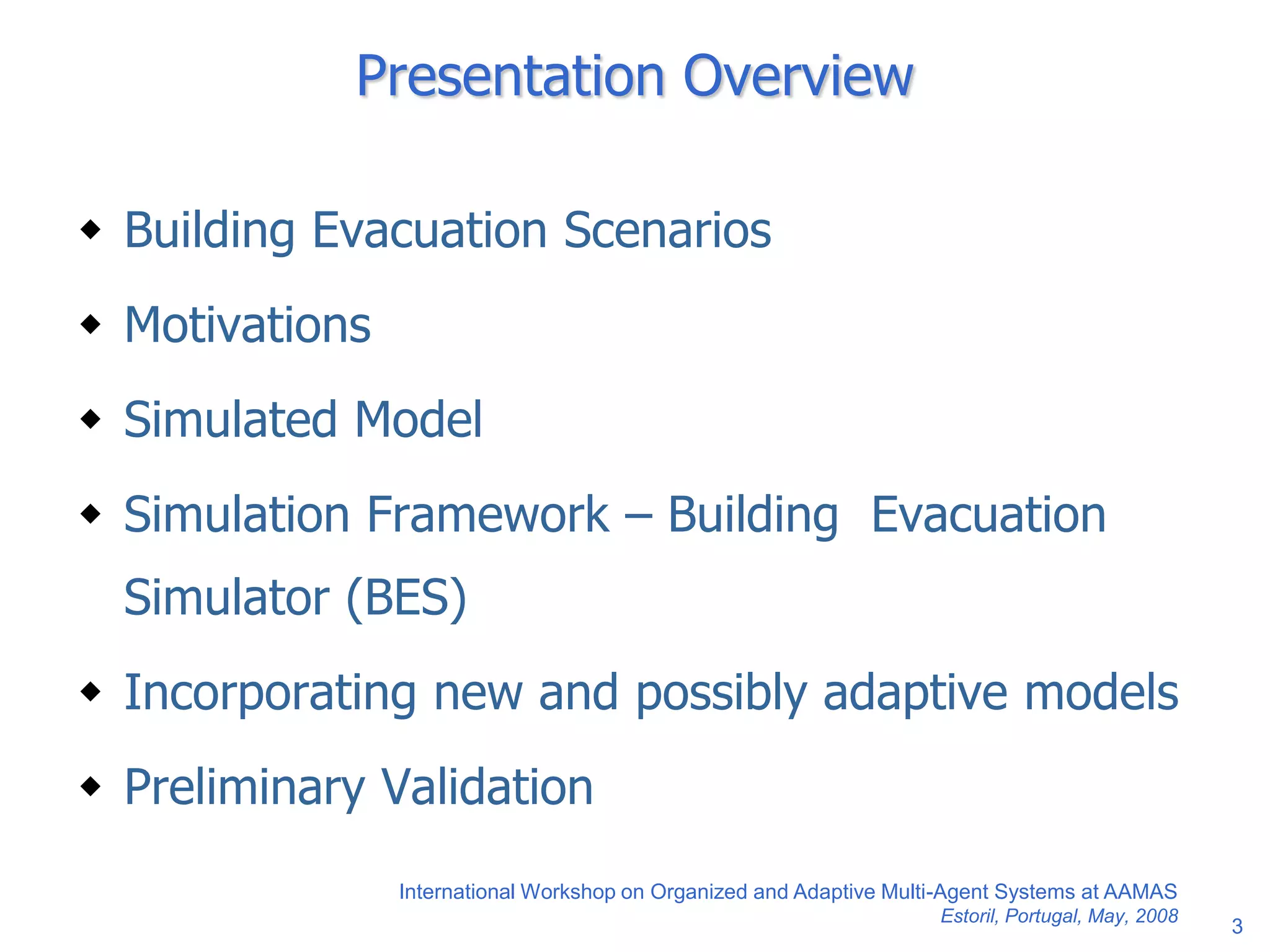 Presentation Overview

◆ Building Evacuation Scenarios

◆ Motivations

◆ Simulated Model

◆ Simulation Framework – Building Evacuation Simulator (BES)

◆ Incorporating new and possibly adaptive models

◆ Preliminary Validation

International Workshop on Organized and Adaptive Multi-Agent Systems at AAMAS
Estoril, Portugal, May, 2008

3